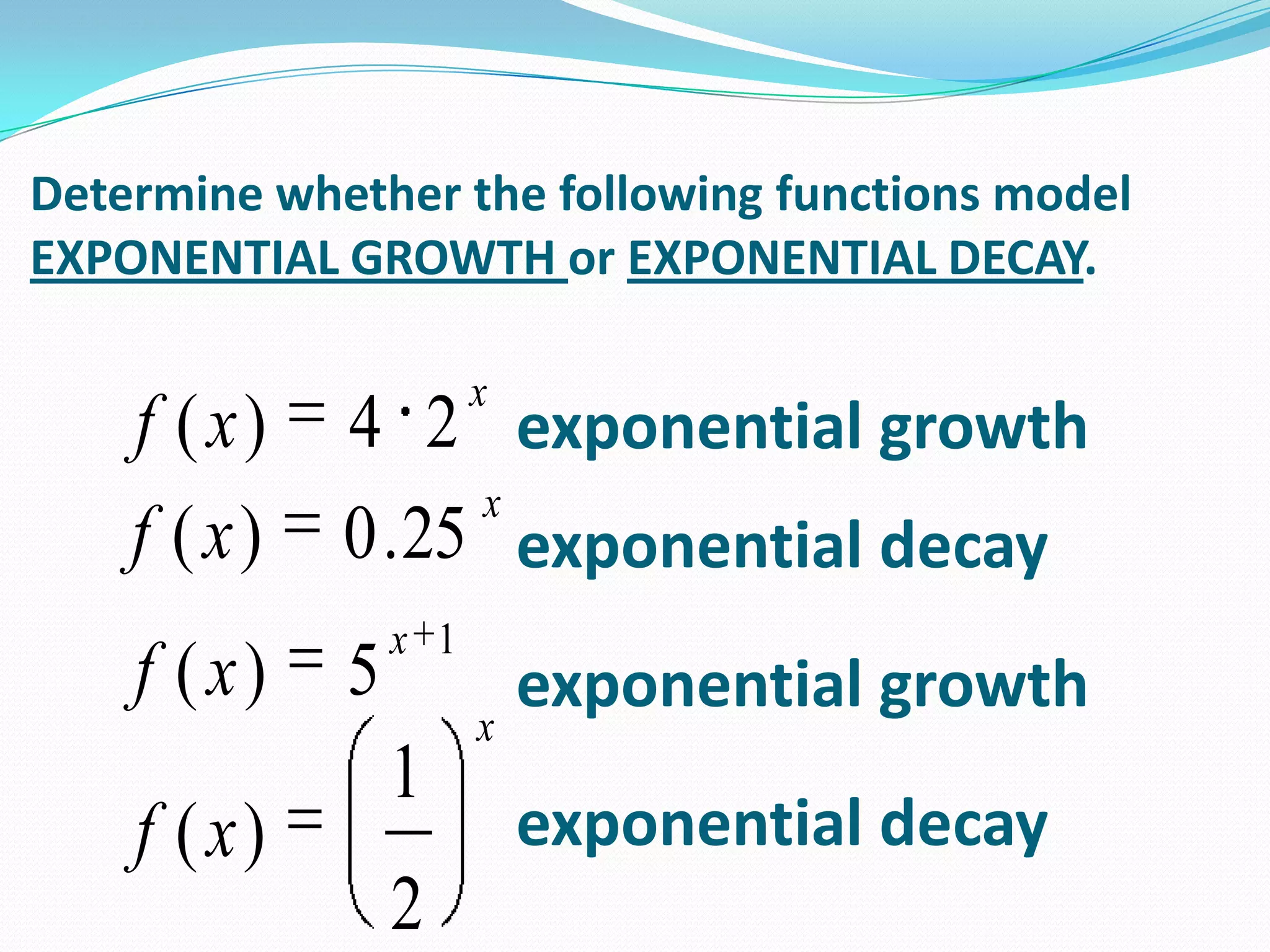 Determine whether the following functions model EXPONENTIAL GROWTH or EXPONENTIAL DECAY.

$f(x) = 4 \cdot 2^x$ exponential growth

$f(x) = 0.25^x$ exponential decay

$f(x) = 5^{x+1}$ exponential growth

$f(x) = \left(\frac{1}{2}\right)^x$ exponential decay